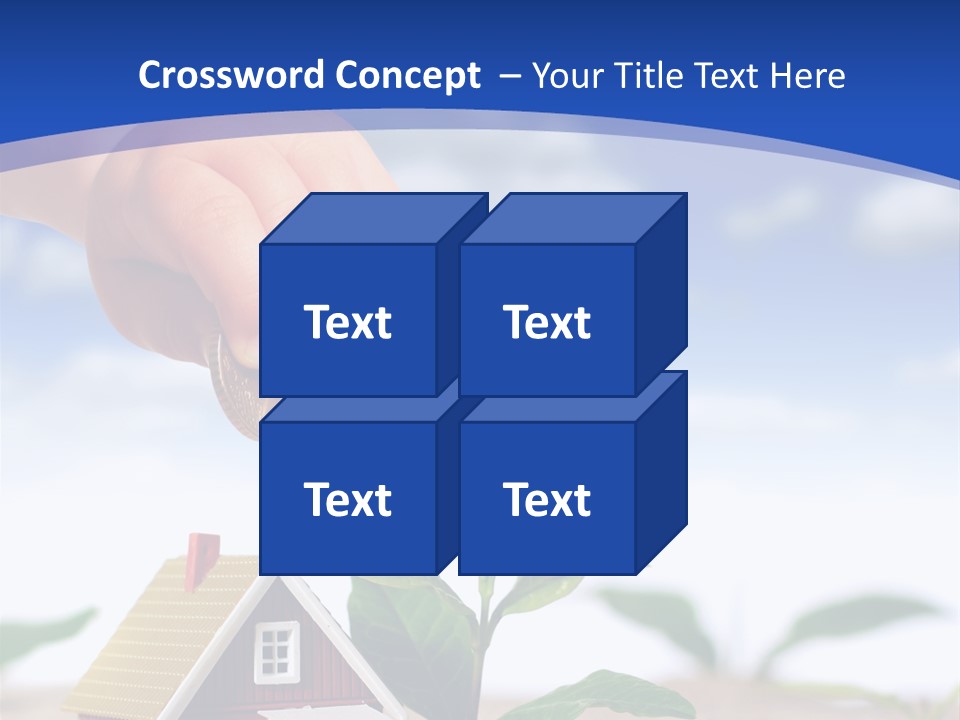 Crossword Concept – Your Title Text Here

Text

Text

Text

Text